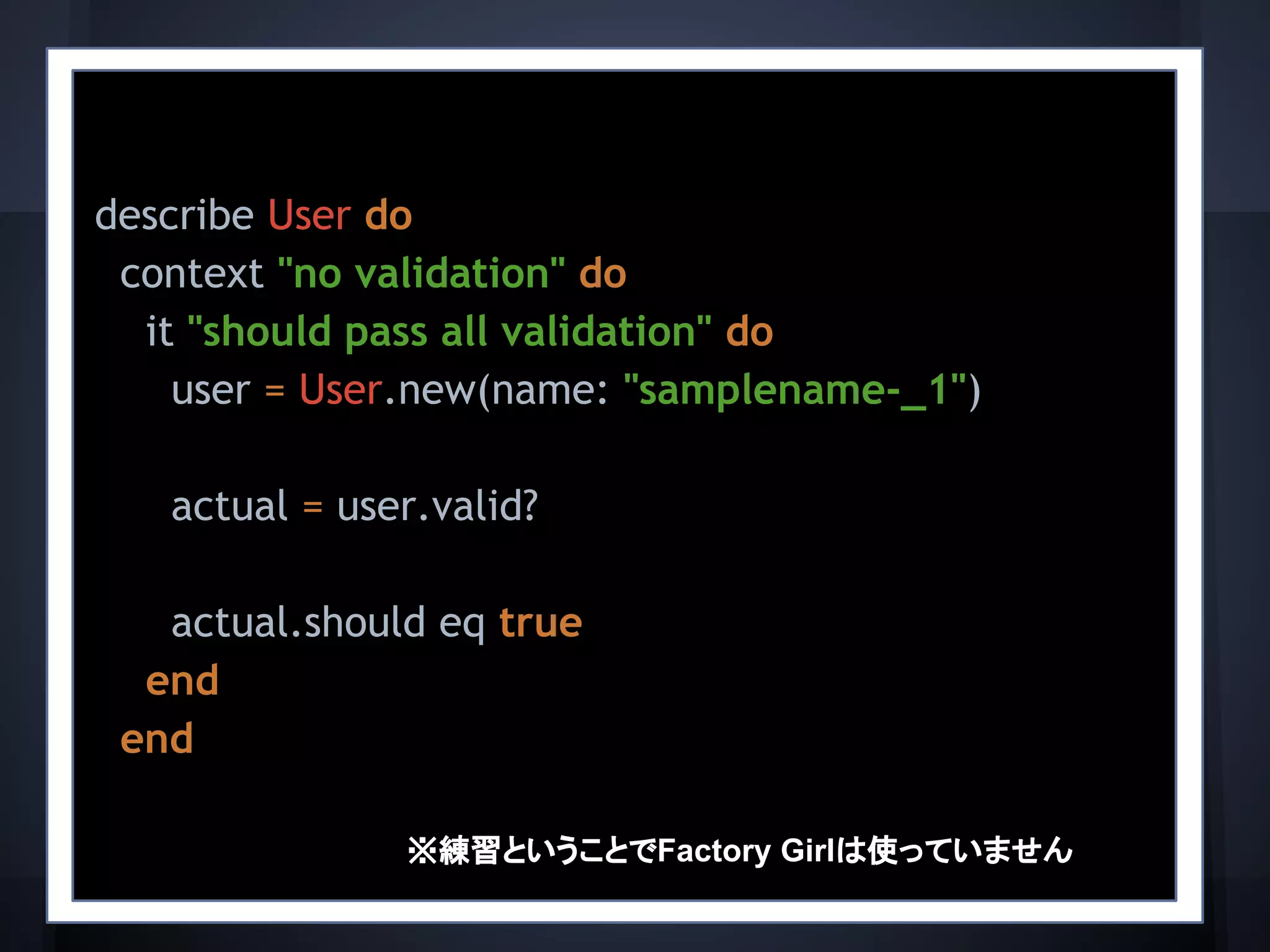 describe User do
  context "no validation" do
    it "should pass all validation" do
      user = User.new(name: "samplename-_1")

      actual = user.valid?

      actual.should eq true
    end
  end

※練習ということでFactory Girlは使っていません